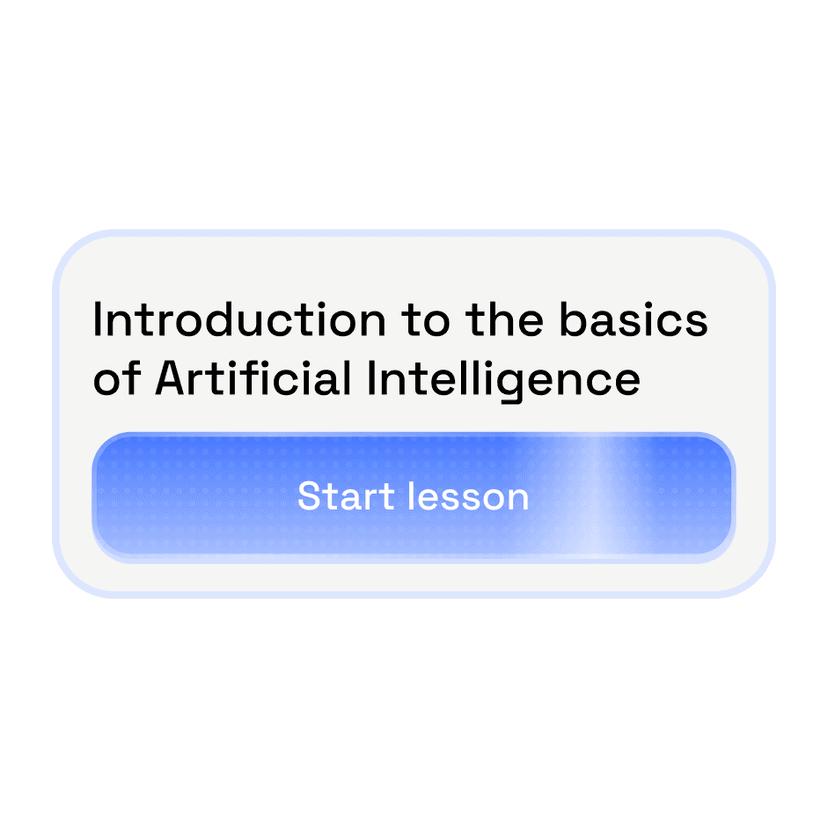 Introduction to the basics of Artificial Intelligence

Start lesson